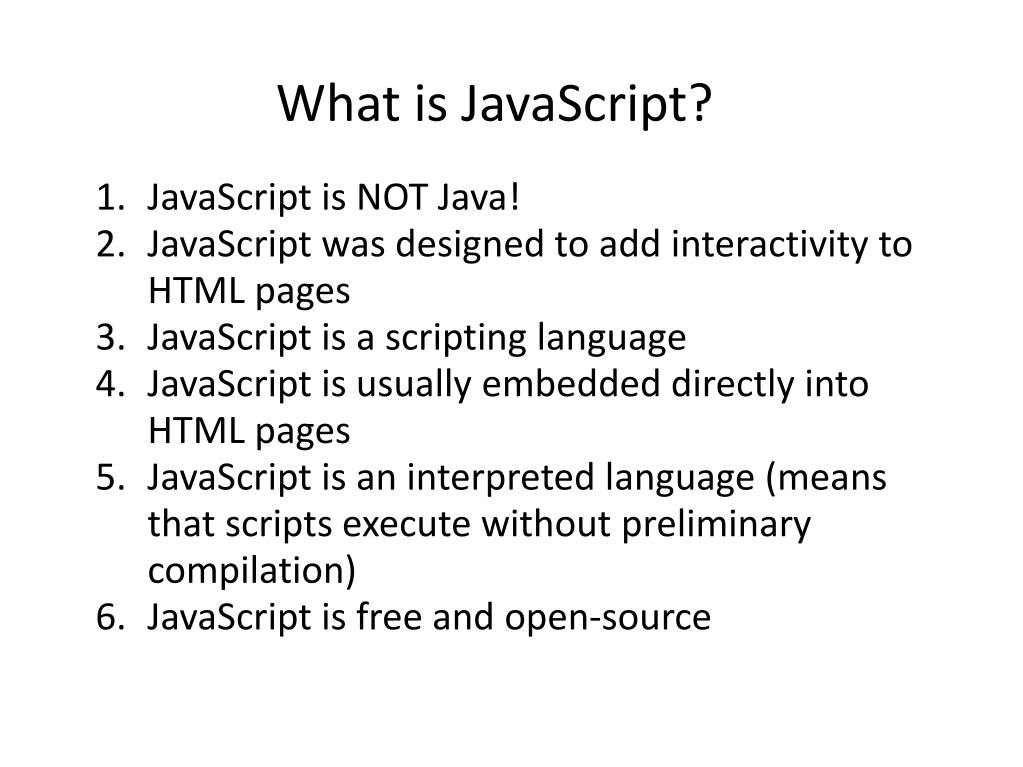 What is JavaScript?

1. JavaScript is NOT Java!
2. JavaScript was designed to add interactivity to HTML pages
3. JavaScript is a scripting language
4. JavaScript is usually embedded directly into HTML pages
5. JavaScript is an interpreted language (means that scripts execute without preliminary compilation)
6. JavaScript is free and open-source